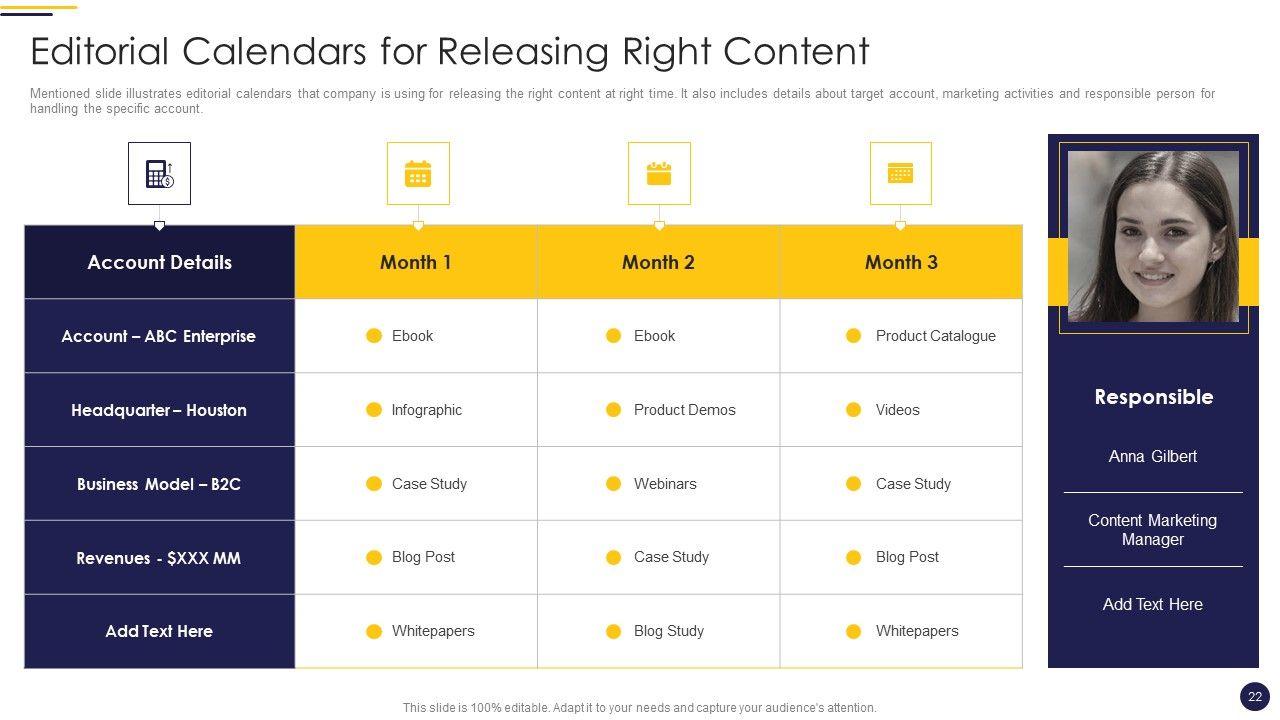 Editorial Calendars for Releasing Right Content

Mentioned slide illustrates editorial calendars that company is using for releasing the right content at right time. It also includes details about target account, marketing activities and responsible person for handling the specific account.

| Account Details | Month 1 | Month 2 | Month 3 |
|---|---|---|---|
| Account – ABC Enterprise | Ebook | Ebook | Product Catalogue |
| Headquarter – Houston | Infographic | Product Demos | Videos |
| Business Model – B2C | Case Study | Webinars | Case Study |
| Revenues - $XXX MM | Blog Post | Case Study | Blog Post |
| Add Text Here | Whitepapers | Blog Study | Whitepapers |

Responsible

Anna Gilbert

Content Marketing Manager

Add Text Here

This slide is 100% editable. Adapt it to your needs and capture your audience's attention.

22